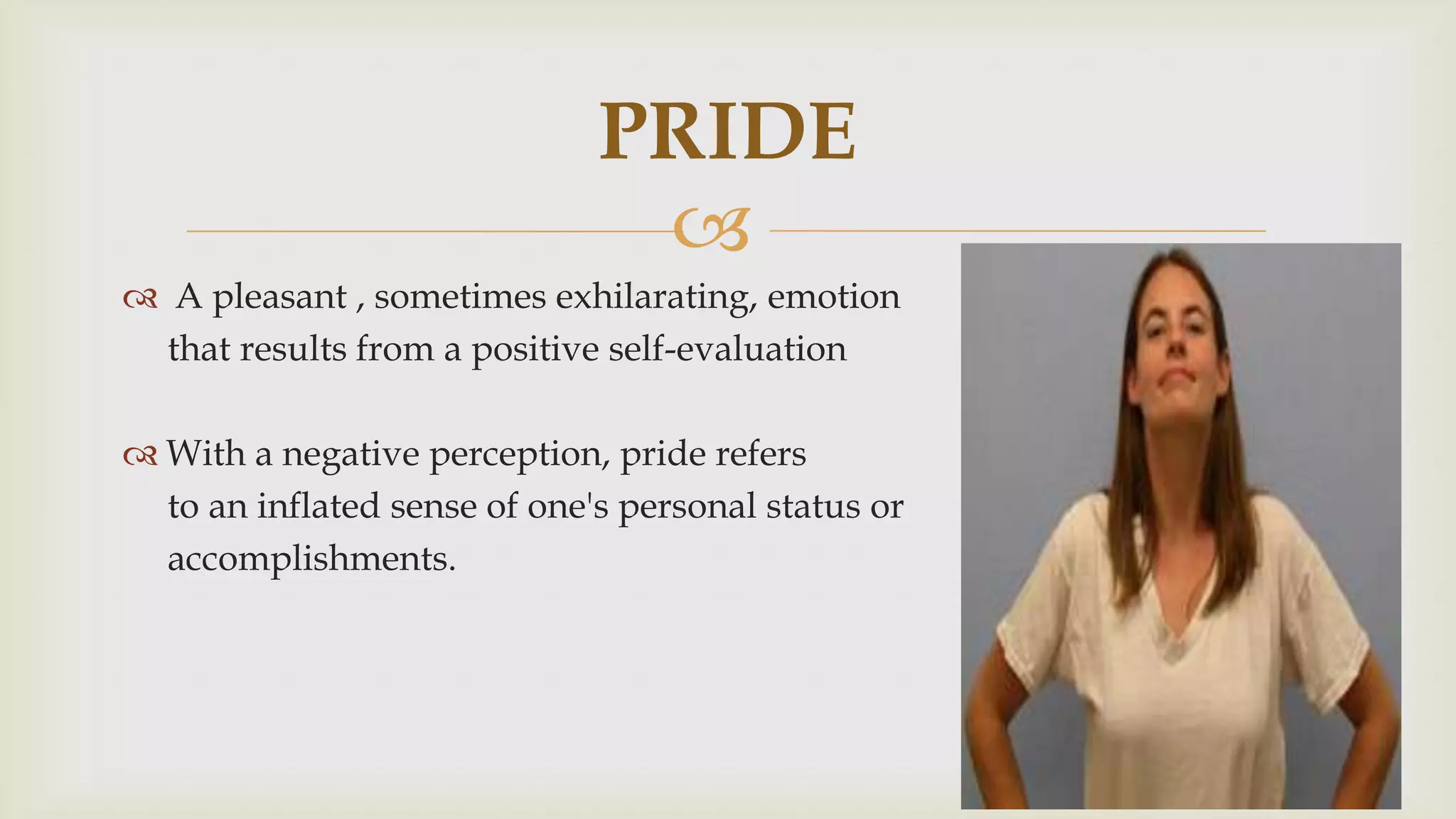 PRIDE

A pleasant , sometimes exhilarating, emotion that results from a positive self-evaluation

With a negative perception, pride refers to an inflated sense of one's personal status or accomplishments.